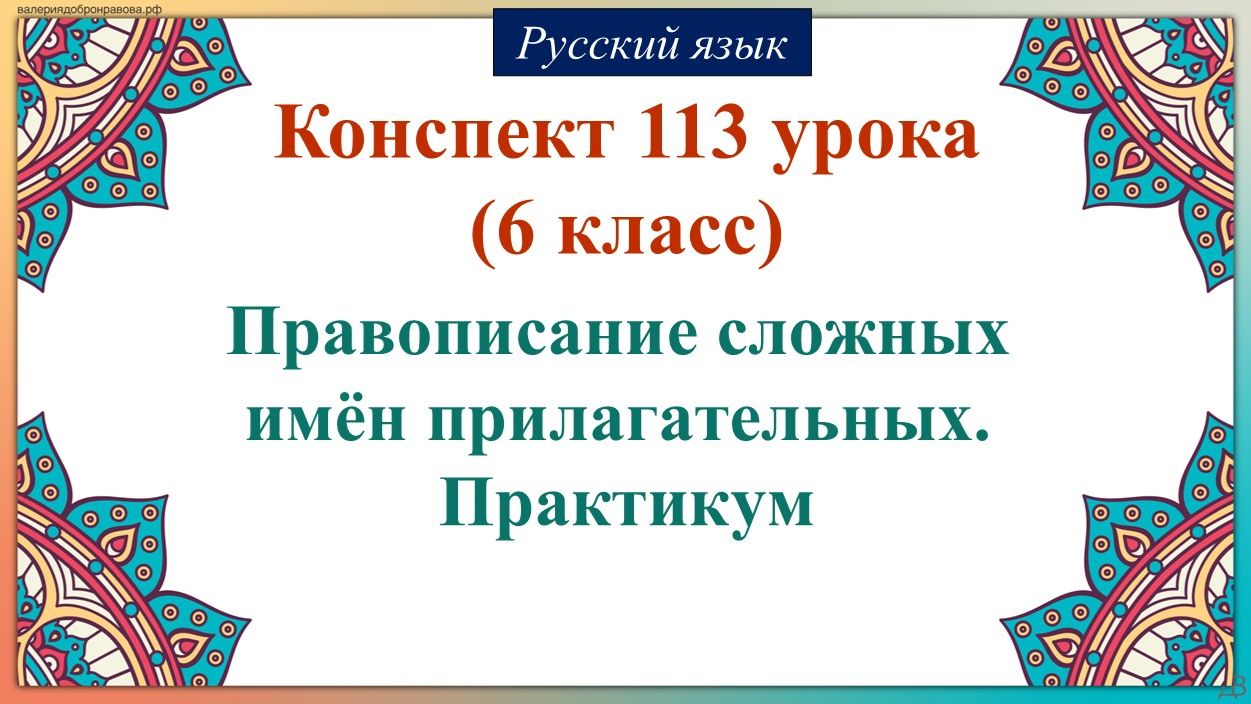 валериядобронравова.рф

Русский язык

Конспект 113 урока (6 класс)

Правописание сложных имён прилагательных. Практикум

ДВ